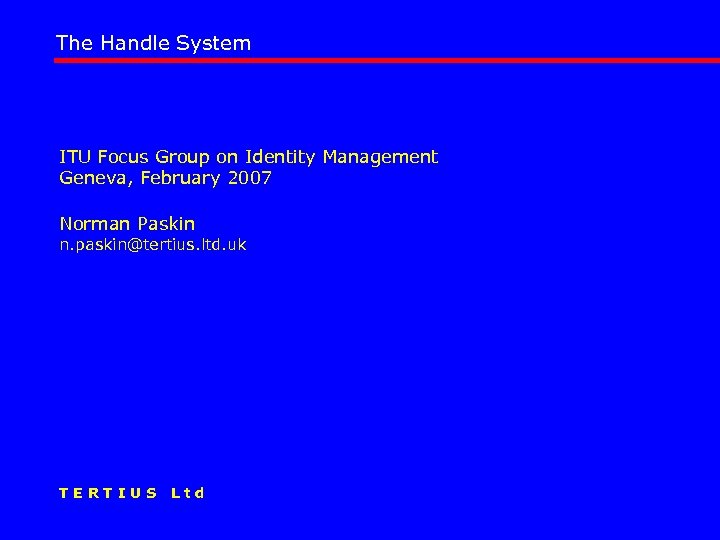 The Handle System

ITU Focus Group on Identity Management
Geneva, February 2007

Norman Paskin
n.paskin@tertius.ltd.uk

TERTIUS Ltd